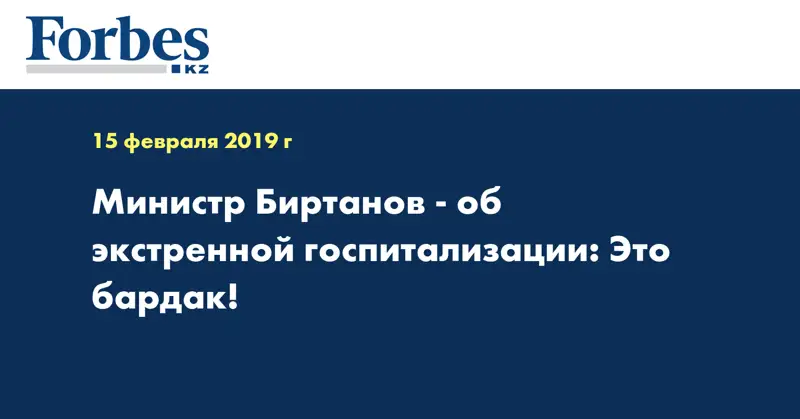 Forbes
KZ

15 февраля 2019 г

Министр Биртанов - об экстренной госпитализации: Это бардак!